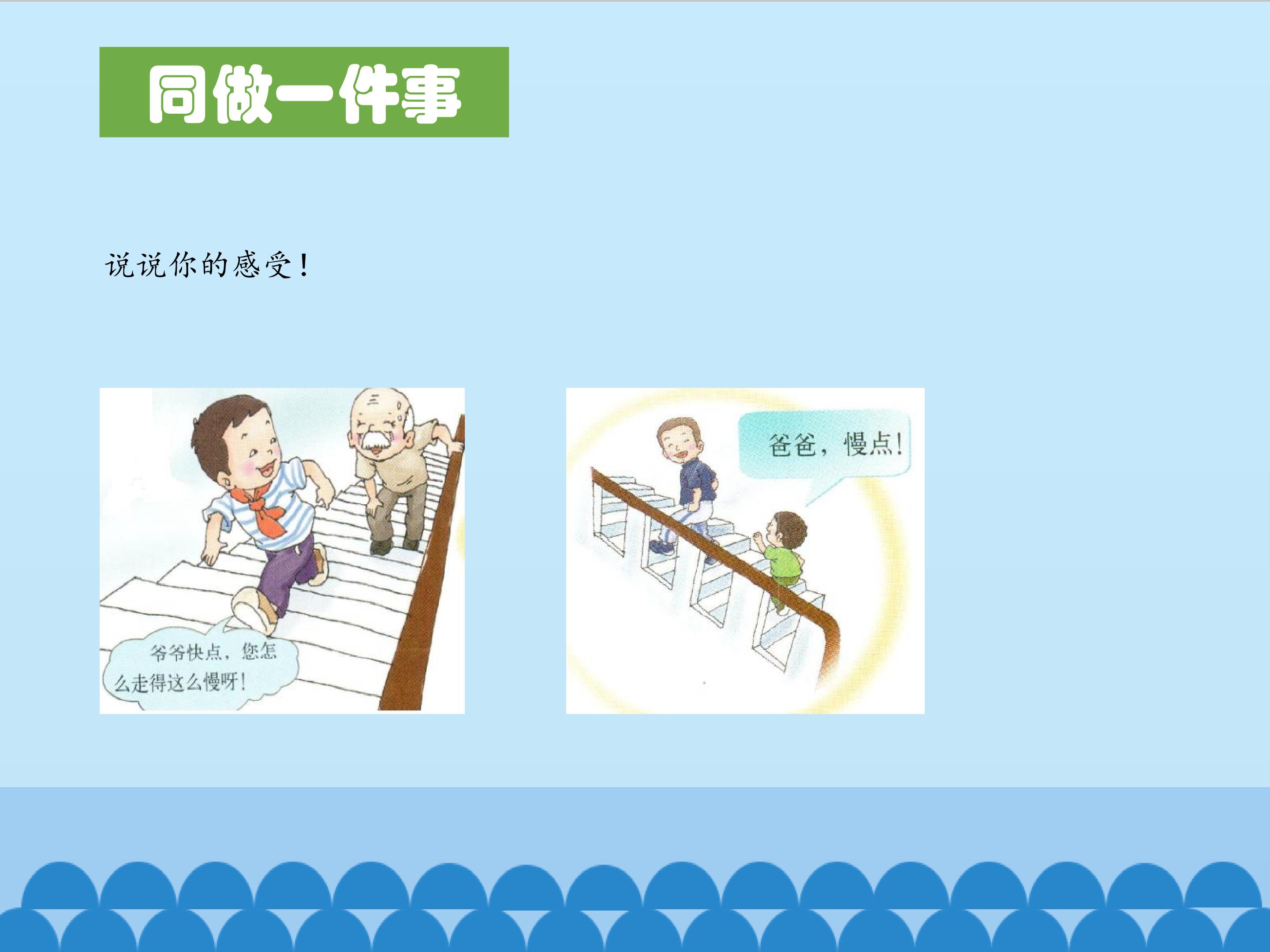 同做一件事

说说你的感受！

爷爷快点，您怎么走得这么慢呀！

爸爸，慢点！